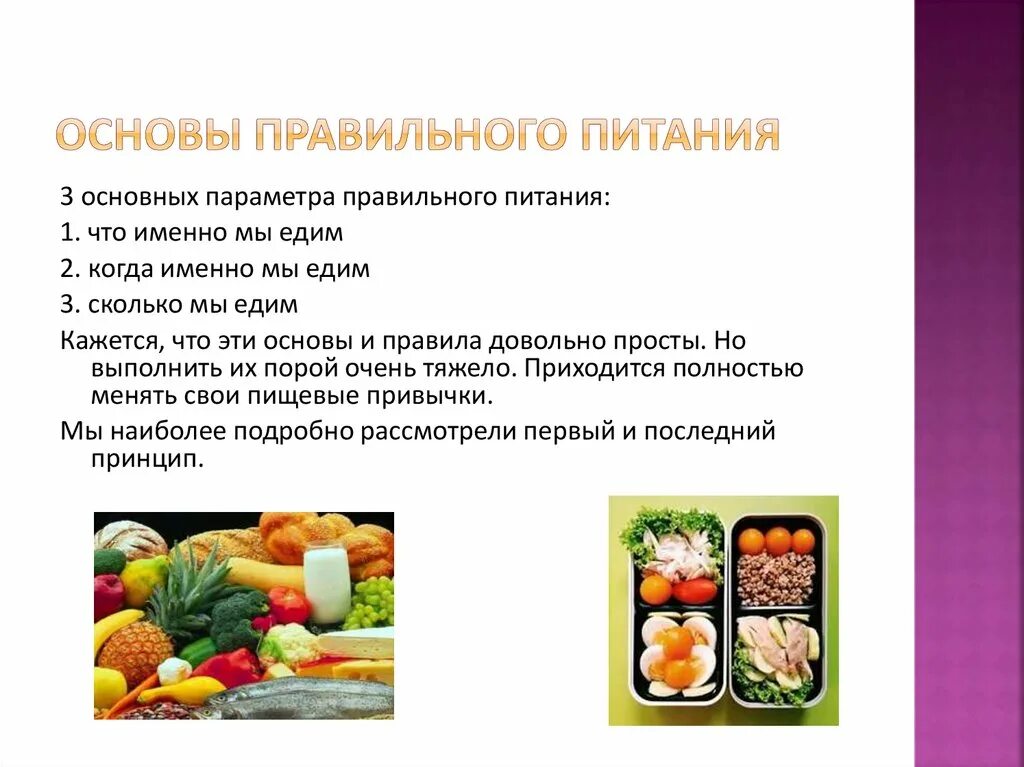 ОСНОВЫ ПРАВИЛЬНОГО ПИТАНИЯ

3 основных параметра правильного питания:

1. что именно мы едим

2. когда именно мы едим

3. сколько мы едим

Кажется, что эти основы и правила довольно просты. Но выполнить их порой очень тяжело. Приходится полностью менять свои пищевые привычки.

Мы наиболее подробно рассмотрели первый и последний принцип.